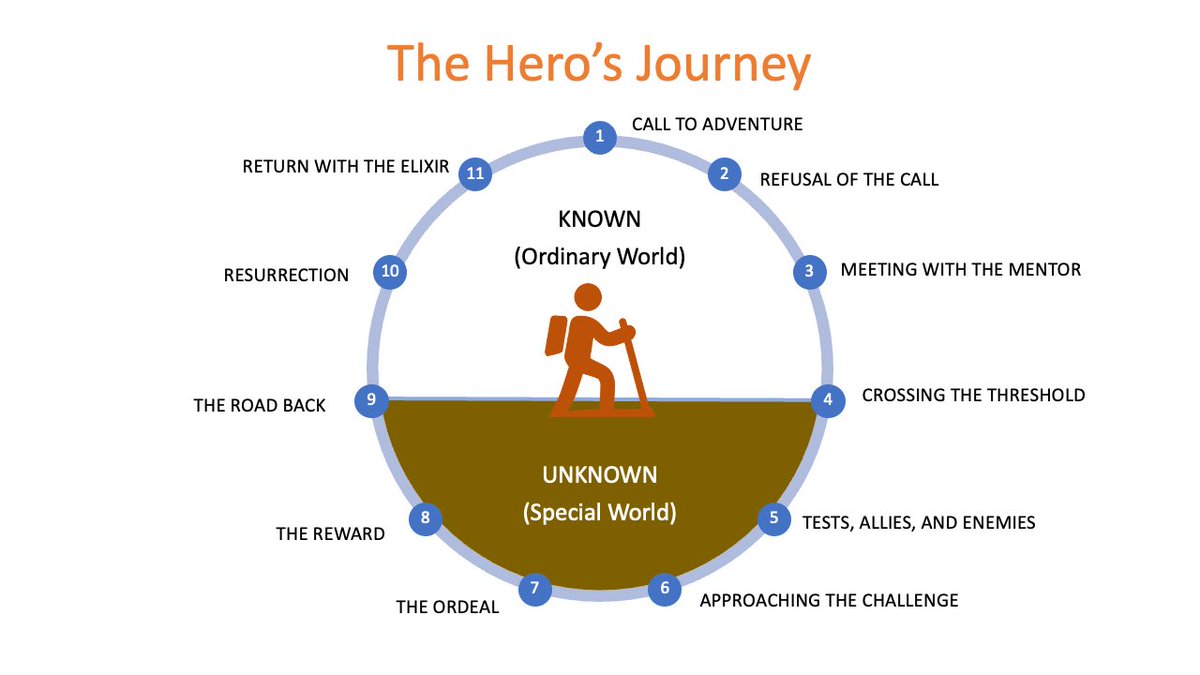 The Hero's Journey

1 CALL TO ADVENTURE

2 REFUSAL OF THE CALL

3 MEETING WITH THE MENTOR

4 CROSSING THE THRESHOLD

5 TESTS, ALLIES, AND ENEMIES

6 APPROACHING THE CHALLENGE

7 THE ORDEAL

8 THE REWARD

9 THE ROAD BACK

10 RESURRECTION

11 RETURN WITH THE ELIXIR

KNOWN
(Ordinary World)

UNKNOWN
(Special World)